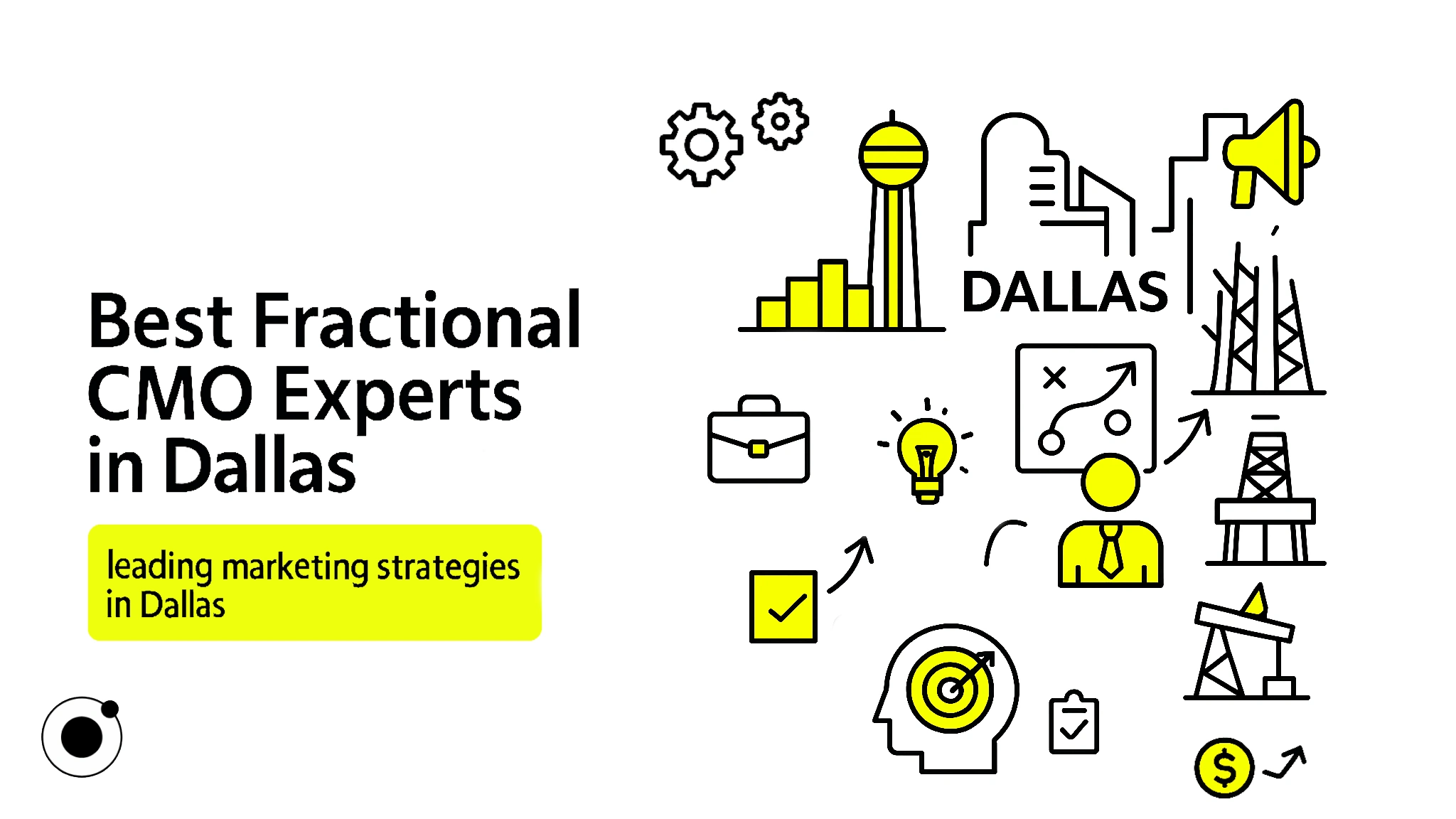 Best Fractional CMO Experts in Dallas

leading marketing strategies in Dallas

DALLAS

$